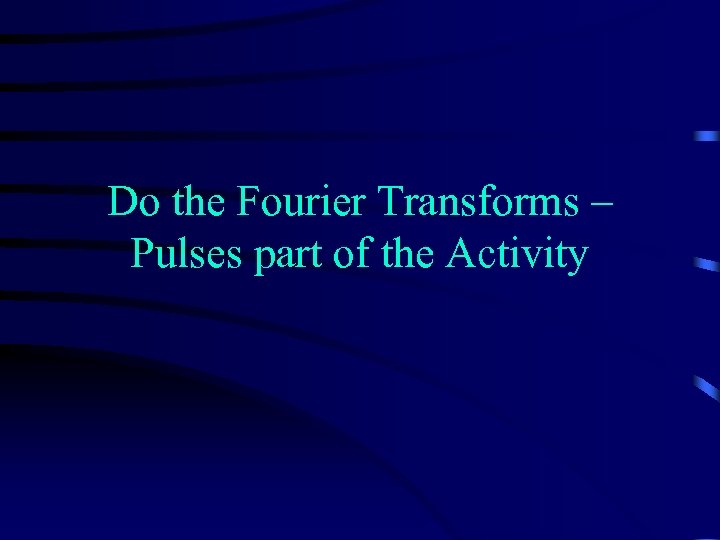 Do the Fourier Transforms – Pulses part of the Activity